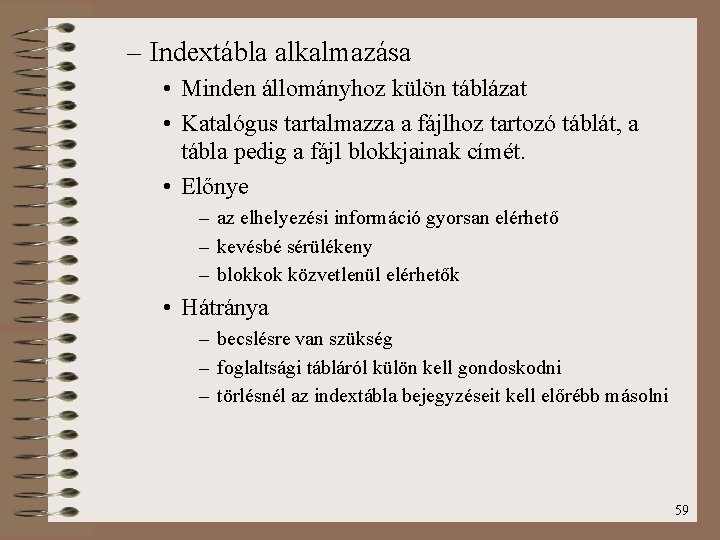 – Indextábla alkalmazása

• Minden állományhoz külön táblázat

• Katalógus tartalmazza a fájlhoz tartozó táblát, a tábla pedig a fájl blokkjainak címét.

• Előnye

– az elhelyezési információ gyorsan elérhető

– kevésbé sérülékeny

– blokkok közvetlenül elérhetők

• Hátránya

– becslésre van szükség

– foglaltsági tábláról külön kell gondoskodni

– törlésnél az indextábla bejegyzéseit kell előrébb másolni

59